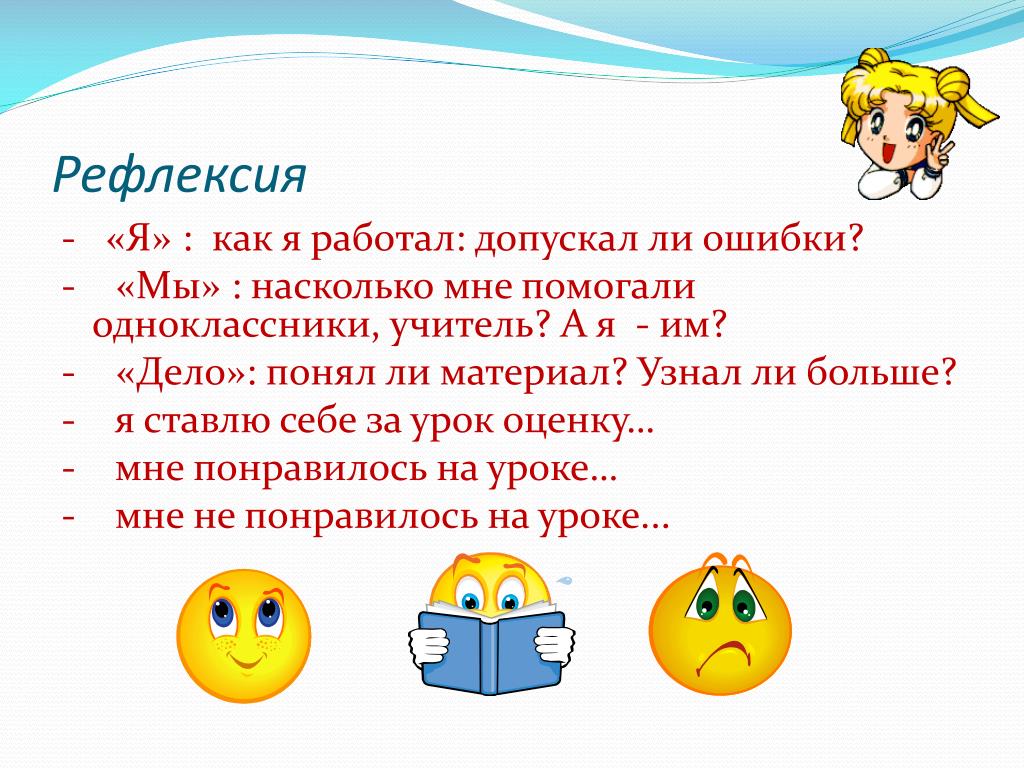 Рефлексия

- «Я» : как я работал: допускал ли ошибки?
- «Мы» : насколько мне помогали одноклассники, учитель? А я - им?
- «Дело»: понял ли материал? Узнал ли больше?
- я ставлю себе за урок оценку…
- мне понравилось на уроке…
- мне не понравилось на уроке…